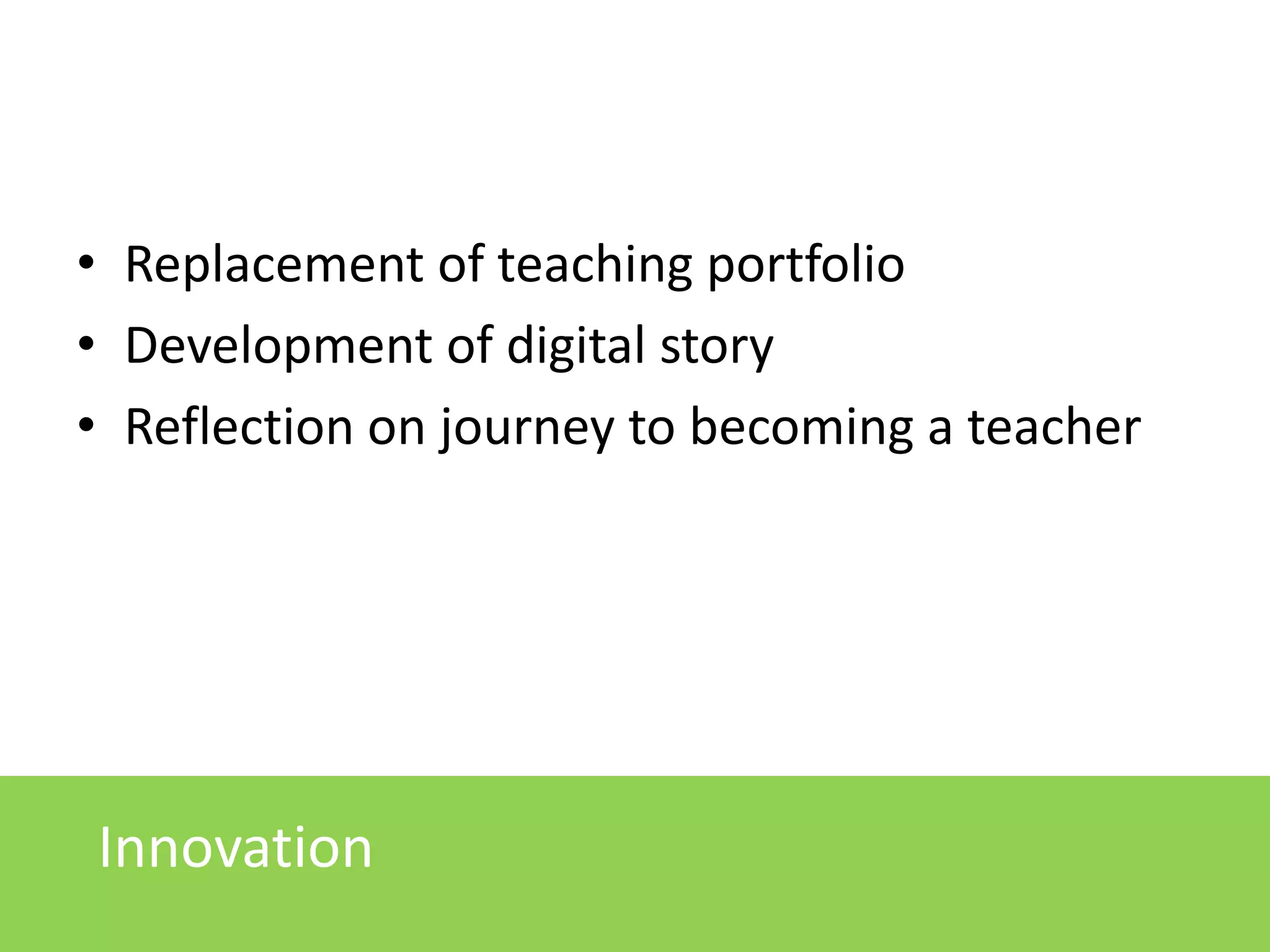 • Replacement of teaching portfolio
• Development of digital story
• Reflection on journey to becoming a teacher

Innovation